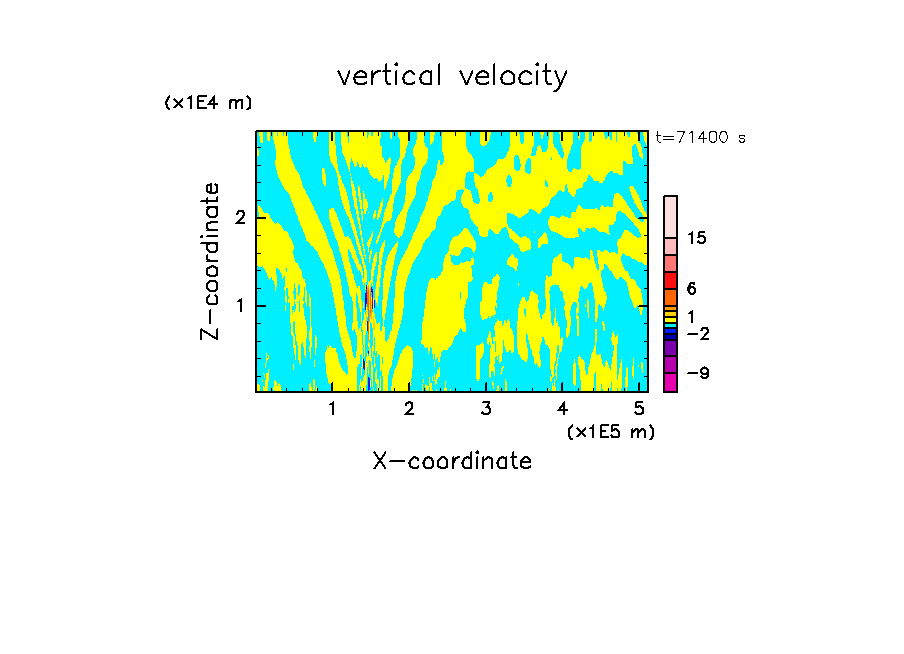 vertical velocity

(x1E4 m)

t=71400 s

Z-coordinate

2

1

15

6

1

−2

−9

1 2 3 4 5

(x1E5 m)

X-coordinate